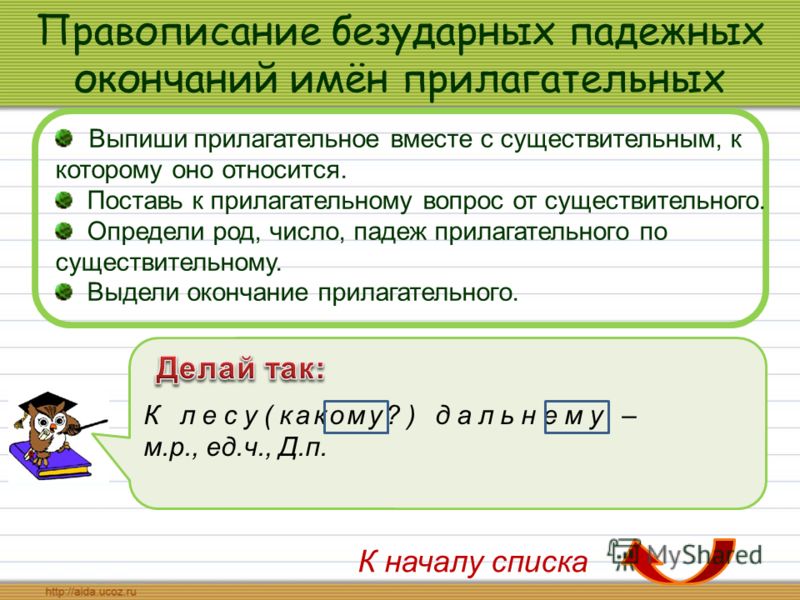 Правописание безударных падежных окончаний имён прилагательных

Выпиши прилагательное вместе с существительным, к которому оно относится.
Поставь к прилагательному вопрос от существительного.
Определи род, число, падеж прилагательного по существительному.
Выдели окончание прилагательного.

Делай так:

К лесу (какому?) дальнему – м.р., ед.ч., Д.п.

К началу списка

MyShared

http://aida.ucoz.ru